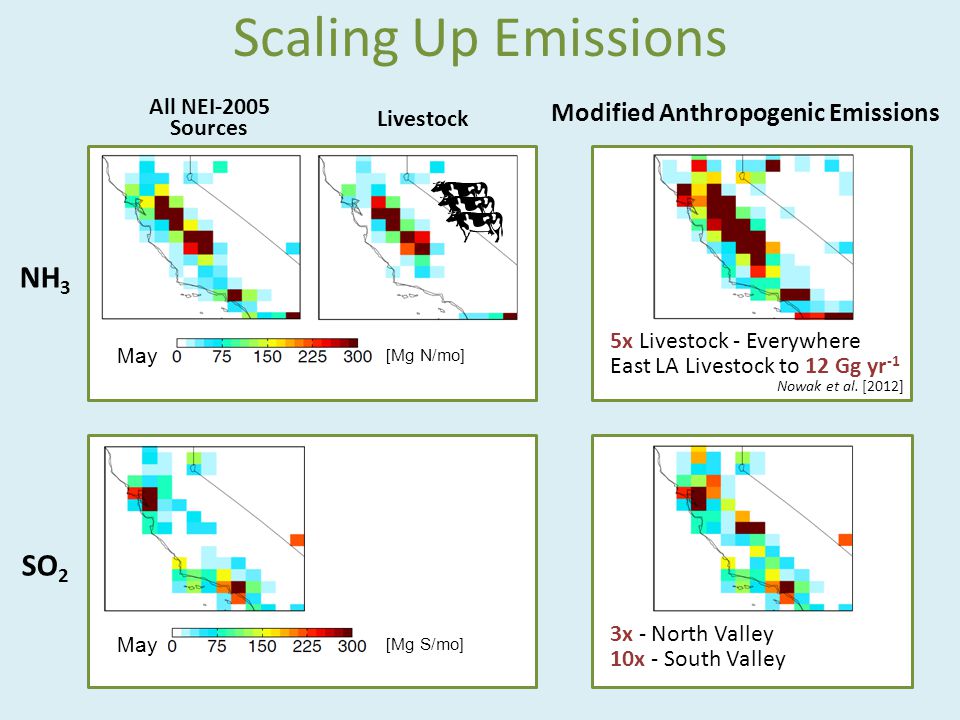 Scaling Up Emissions

All NEI-2005 Sources

Livestock

Modified Anthropogenic Emissions

$NH_3$

May 0 75 150 225 300 [Mg N/mo]

5x Livestock - Everywhere
East LA Livestock to 12 Gg yr$^{-1}$
Nowak et al. [2012]

$SO_2$

May 0 75 150 225 300 [Mg S/mo]

3x - North Valley
10x - South Valley